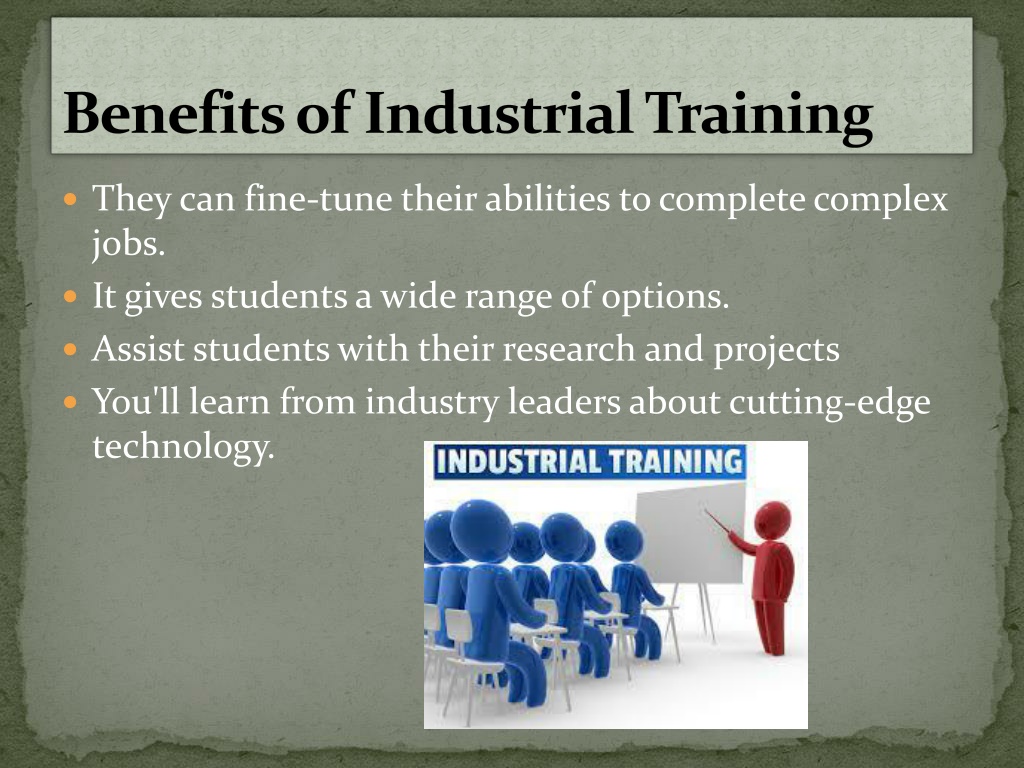 Benefits of Industrial Training

- They can fine-tune their abilities to complete complex jobs.
- It gives students a wide range of options.
- Assist students with their research and projects
- You'll learn from industry leaders about cutting-edge technology.

INDUSTRIAL TRAINING